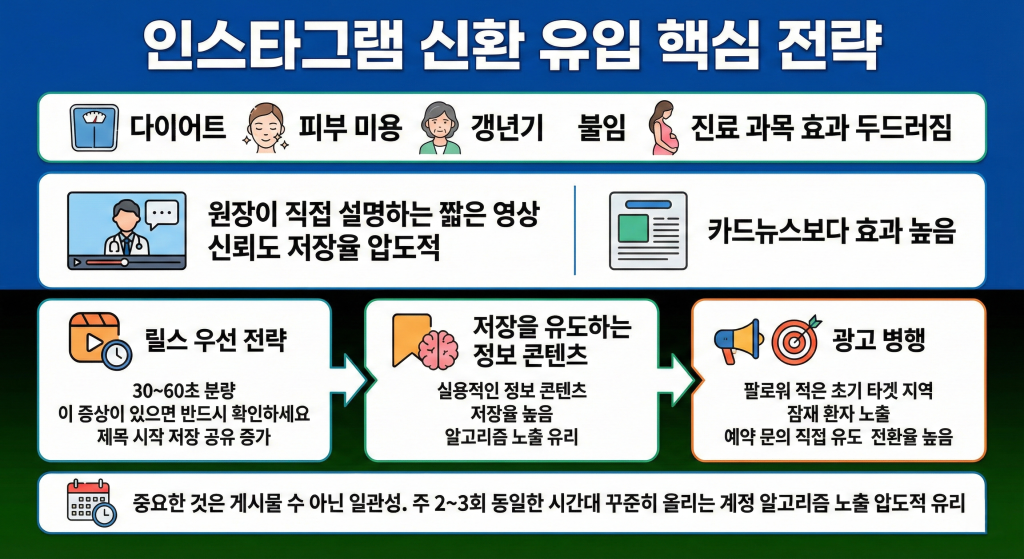 인스타그램 신환 유입 핵심 전략

다이어트 피부 미용 갱년기 불임 진료 과목 효과 두드러짐

원장이 직접 설명하는 짧은 영상 신뢰도 저장율 압도적

카드뉴스보다 효과 높음

릴스 우선 전략

30~60초 분량
이 증상이 있으면 반드시 확인하세요
제목 시작 저장 공유 증가

저장을 유도하는 정보 콘텐츠

실용적인 정보 콘텐츠
저장율 높음
알고리즘 노출 유리

광고 병행

팔로워 적은 초기 타겟 지역
잠재 환자 노출
예약 문의 직접 유도 전환율 높음

중요한 것은 게시물 수 아닌 일관성. 주 2~3회 동일한 시간대 꾸준히 올리는 계정 알고리즘 노출 압도적 유리